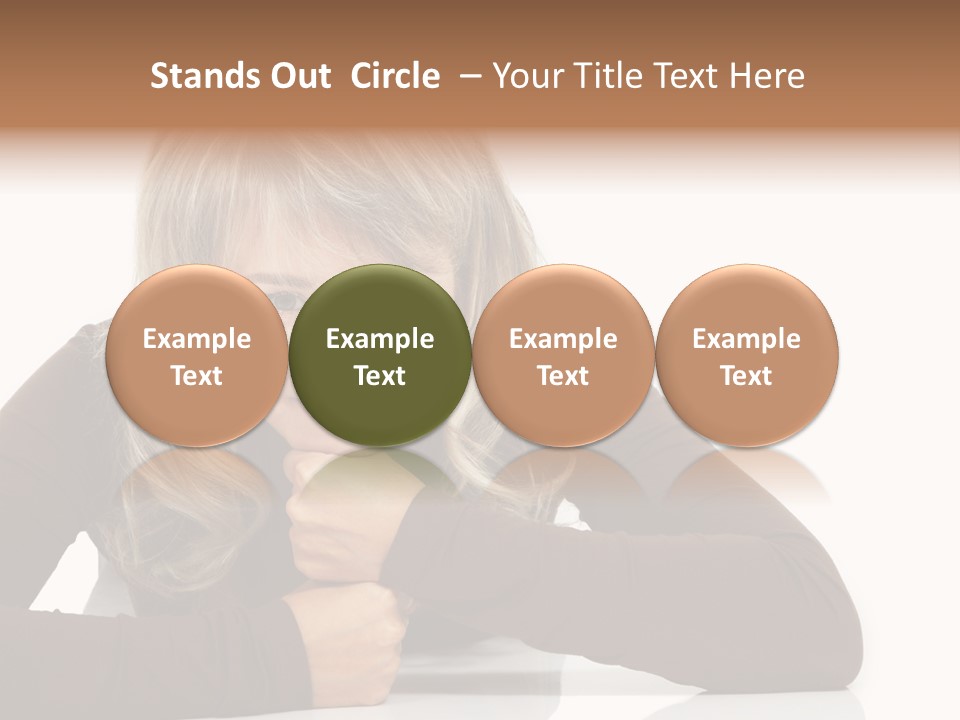 Stands Out Circle – Your Title Text Here

Example Text

Example Text

Example Text

Example Text